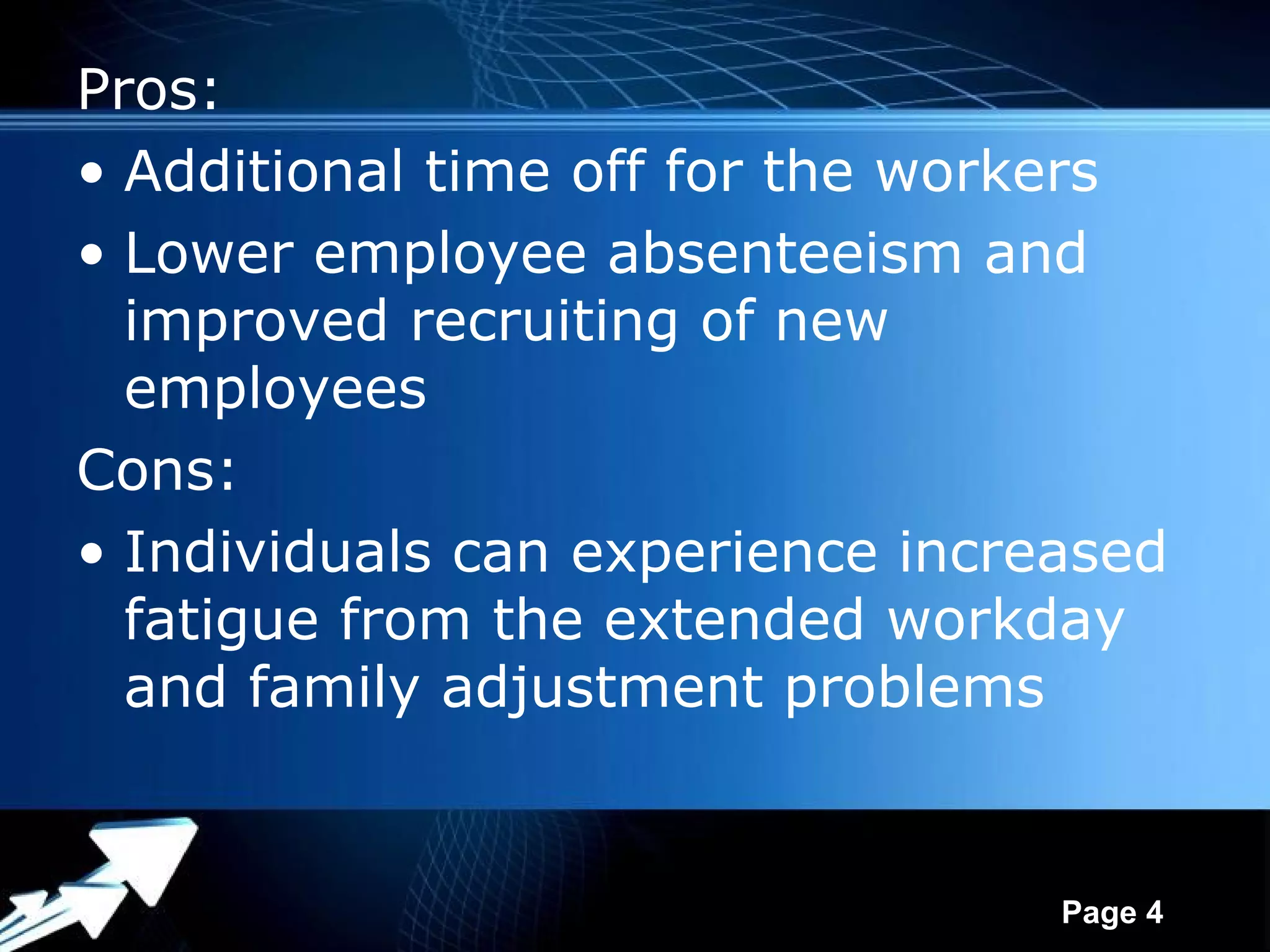 Pros:

• Additional time off for the workers
• Lower employee absenteeism and improved recruiting of new employees

Cons:

• Individuals can experience increased fatigue from the extended workday and family adjustment problems

Page 4